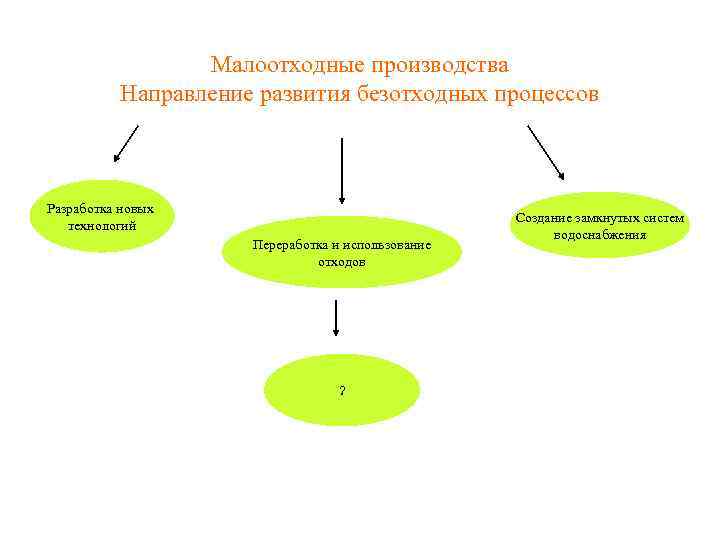 Малоотходные производства
Направление развития безотходных процессов

Разработка новых технологий

Переработка и использование отходов

Создание замкнутых систем водоснабжения

?